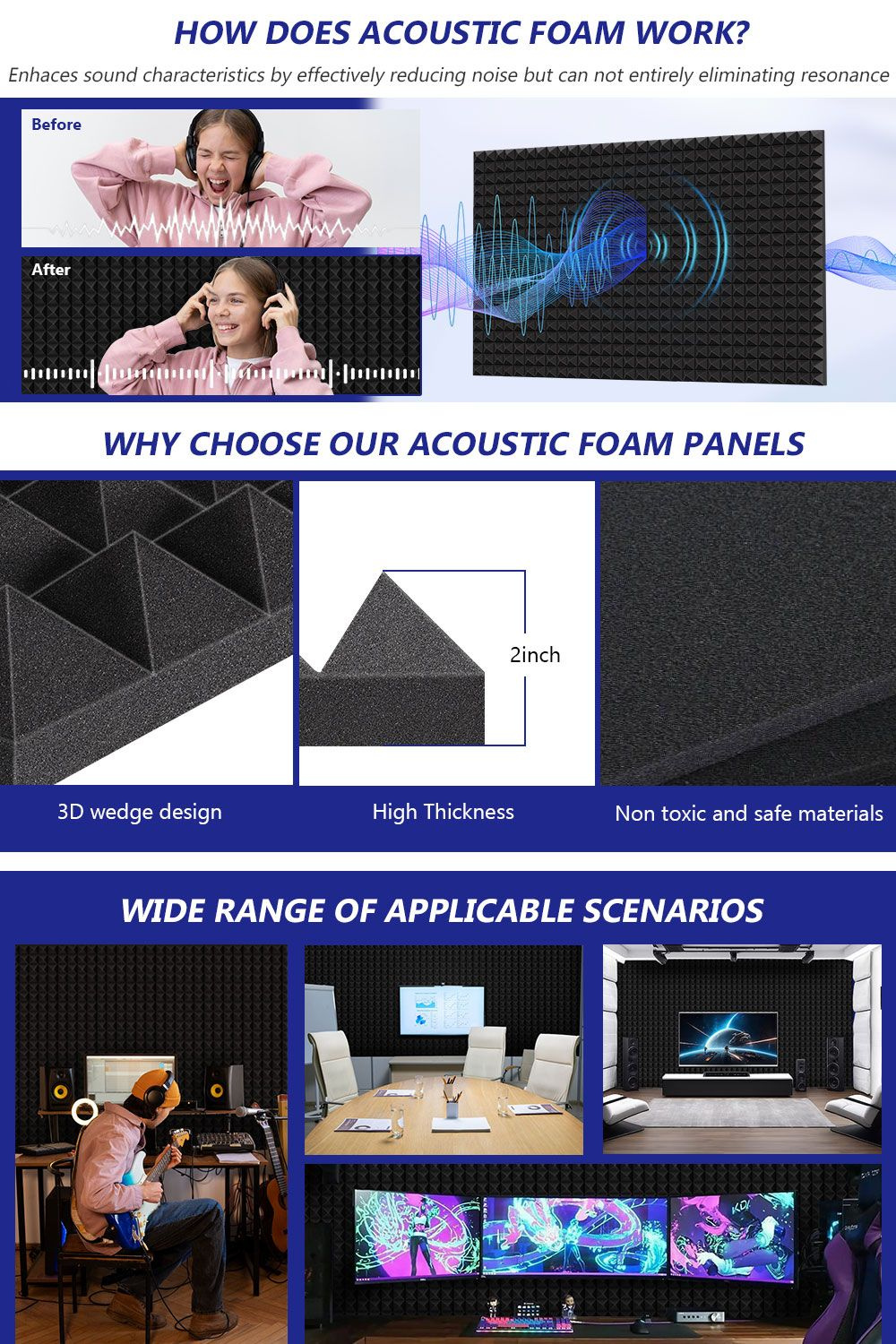 HOW DOES ACOUSTIC FOAM WORK?

Enhaces sound characteristics by effectively reducing noise but can not entirely eliminating resonance

Before

After

WHY CHOOSE OUR ACOUSTIC FOAM PANELS

2inch

3D wedge design

High Thickness

Non toxic and safe materials

WIDE RANGE OF APPLICABLE SCENARIOS